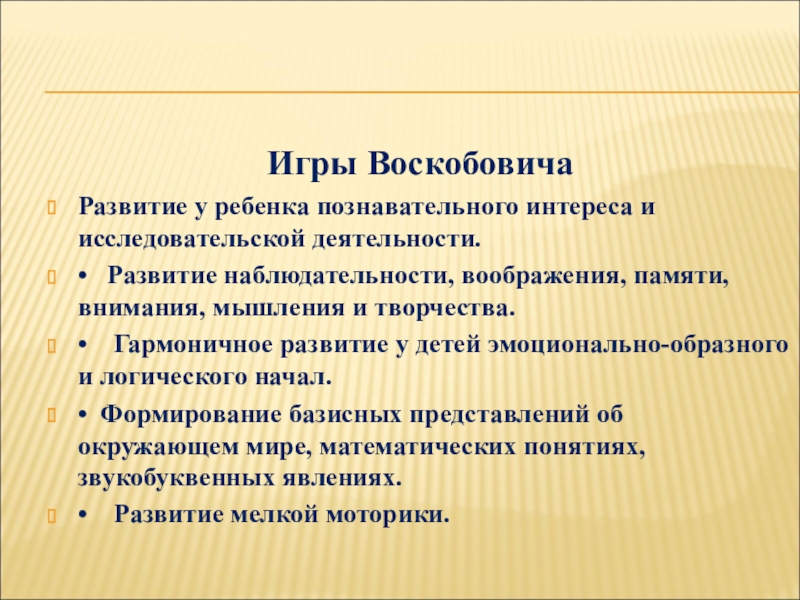 Игры Воскобовича

Развитие у ребенка познавательного интереса и исследовательской деятельности.

• Развитие наблюдательности, воображения, памяти, внимания, мышления и творчества.

• Гармоничное развитие у детей эмоционально-образного и логического начал.

• Формирование базисных представлений об окружающем мире, математических понятиях, звукобуквенных явлениях.

• Развитие мелкой моторики.